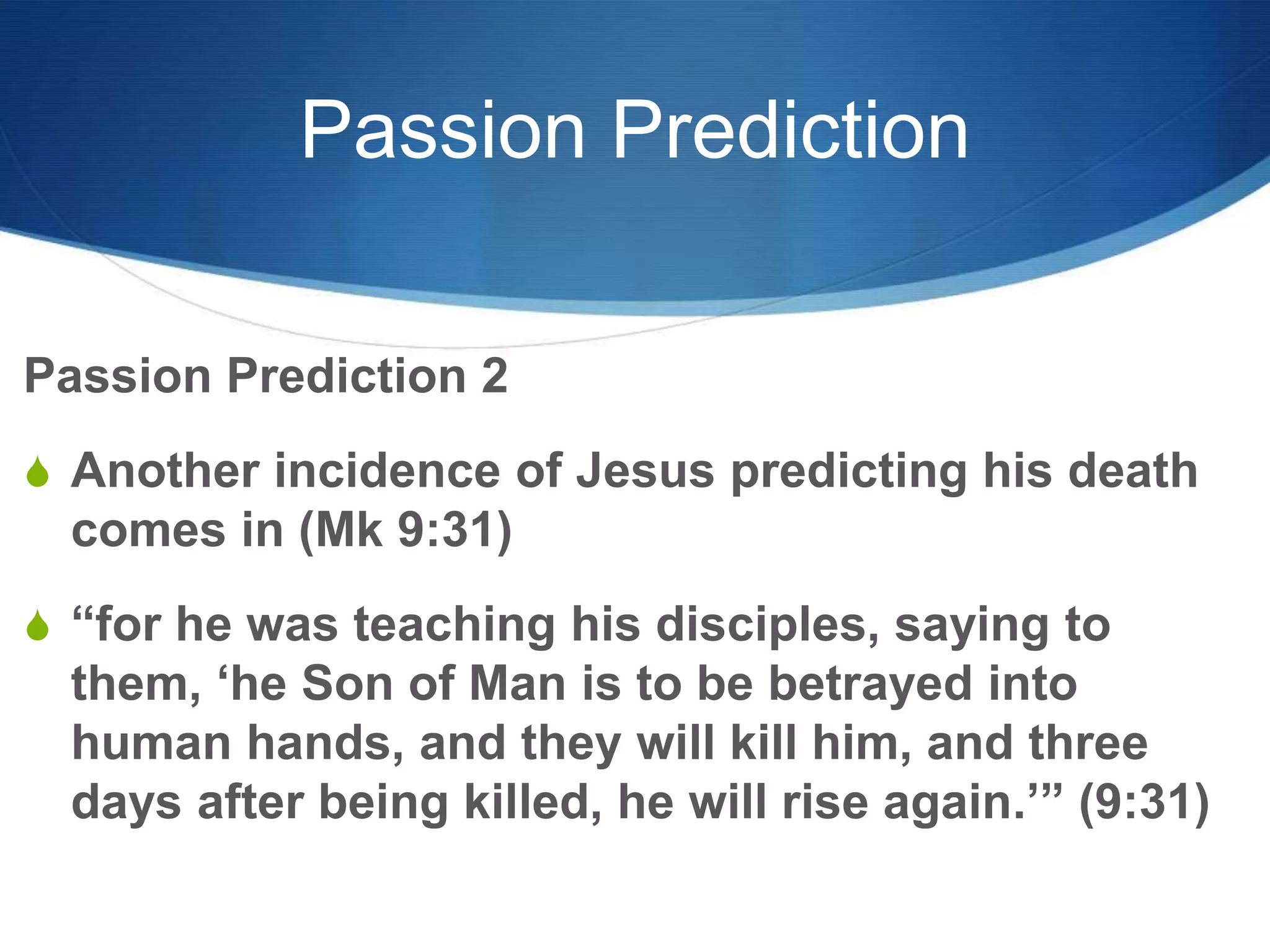 Passion Prediction

Passion Prediction 2

Another incidence of Jesus predicting his death comes in (Mk 9:31)

“for he was teaching his disciples, saying to them, ‘he Son of Man is to be betrayed into human hands, and they will kill him, and three days after being killed, he will rise again.’” (9:31)